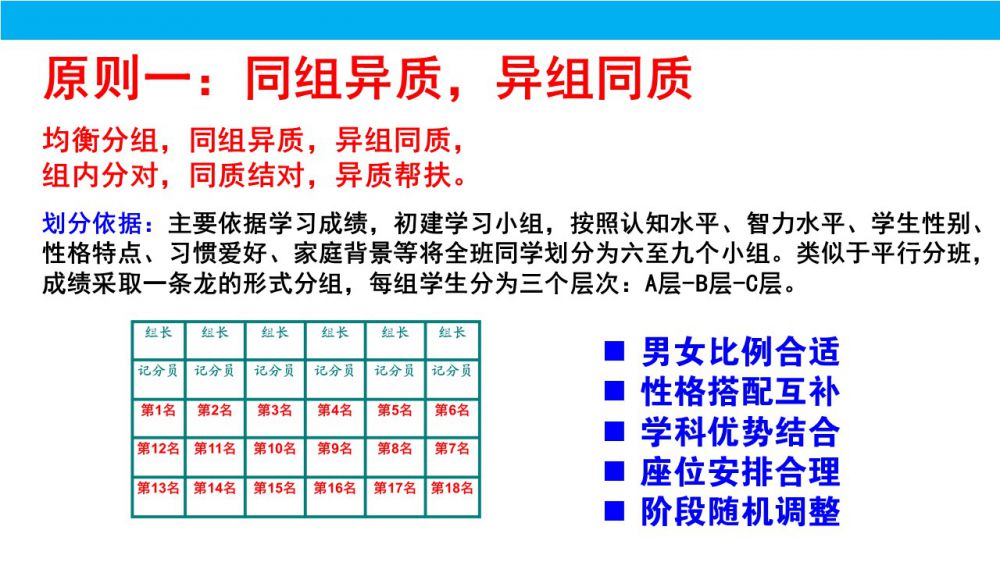 原则一：同组异质，异组同质

均衡分组，同组异质，异组同质，
组内分对，同质结对，异质帮扶。

划分依据：主要依据学习成绩，初建学习小组，按照认知水平、智力水平、学生性别、性格特点、习惯爱好、家庭背景等将全班同学划分为六至九个小组。类似于平行分班，成绩采取一条龙的形式分组，每组学生分为三个层次：A层-B层-C层。

| 组长 | 组长 | 组长 | 组长 | 组长 | 组长 |
|---|---|---|---|---|---|
| 记分员 | 记分员 | 记分员 | 记分员 | 记分员 | 记分员 |
| 第1名 | 第2名 | 第3名 | 第4名 | 第5名 | 第6名 |
| 第12名 | 第11名 | 第10名 | 第9名 | 第8名 | 第7名 |
| 第13名 | 第14名 | 第15名 | 第16名 | 第17名 | 第18名 |

■ 男女比例合适
■ 性格搭配互补
■ 学科优势结合
■ 座位安排合理
■ 阶段随机调整